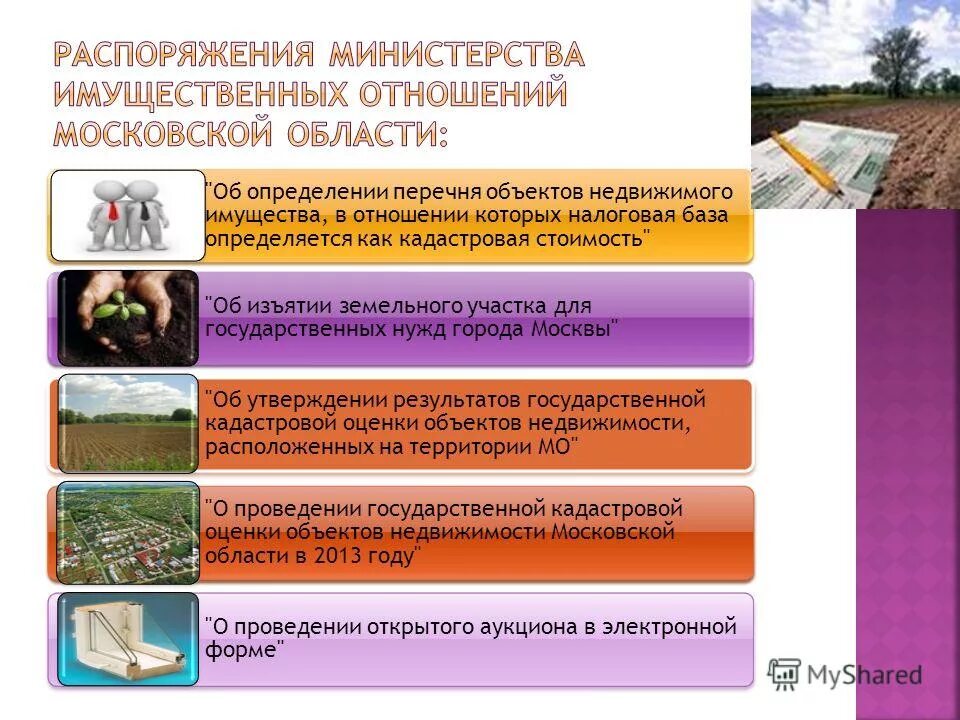 РАСПОРЯЖЕНИЯ МИНИСТЕРСТВА ИМУЩЕСТВЕННЫХ ОТНОШЕНИЙ МОСКОВСКОЙ ОБЛАСТИ:

"Об определении перечня объектов недвижимого имущества, в отношении которых налоговая база определяется как кадастровая стоимость"

"Об изъятии земельного участка для государственных нужд города Москвы"

"Об утверждении результатов государственной кадастровой оценки объектов недвижимости, расположенных на территории МО"

"О проведении государственной кадастровой оценки объектов недвижимости Московской области в 2013 году"

"О проведении открытого аукциона в электронной форме"

MyShared